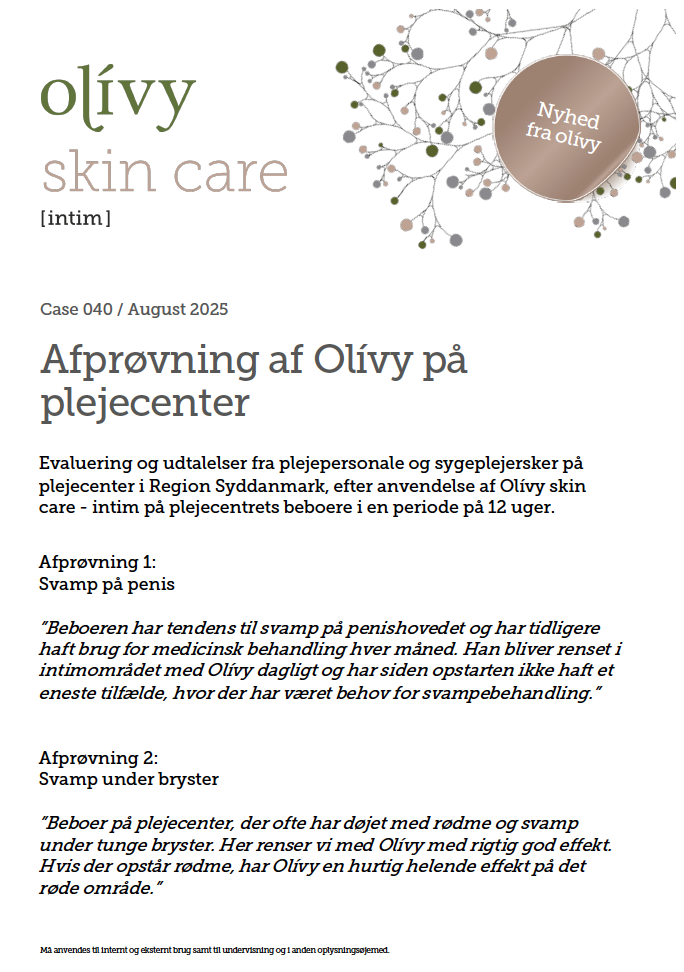 olívy
skin care
[intim]

Nyhed fra olívy

Case 040 / August 2025

Afprøvning af Olívy på plejecenter

Evaluering og udtalelser fra plejepersonale og sygeplejersker på plejecenter i Region Syddanmark, efter anvendelse af Olívy skin care - intim på plejecentrets beboere i en periode på 12 uger.

Afprøvning 1:
Svamp på penis

"Beboeren har tendens til svamp på penishovedet og har tidligere haft brug for medicinsk behandling hver måned. Han bliver renset i intimområdet med Olívy dagligt og har siden opstarten ikke haft et eneste tilfælde, hvor der har været behov for svampebehandling."

Afprøvning 2:
Svamp under bryster

"Beboer på plejecenter, der ofte har døjet med rødme og svamp under tunge bryster. Her renser vi med Olívy med rigtig god effekt. Hvis der opstår rødme, har Olívy en hurtig helende effekt på det røde område."

Må anvendes til internt og eksternt brug samt til undervisning og i anden oplysningsøjemed.